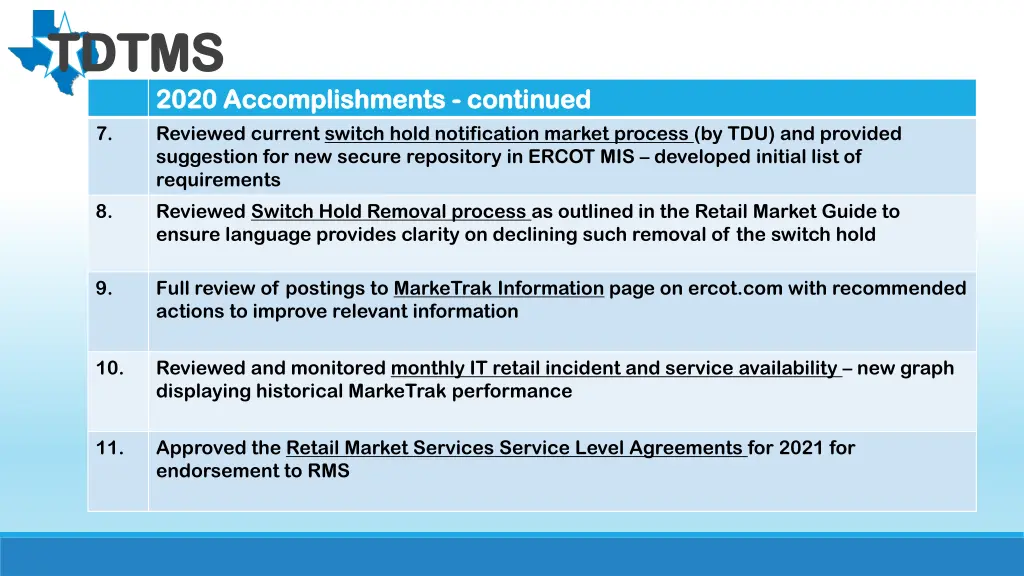 TDTMS

| | 2020 Accomplishments - continued |
|---|---|
| 7. | Reviewed current switch hold notification market process (by TDU) and provided suggestion for new secure repository in ERCOT MIS – developed initial list of requirements |
| 8. | Reviewed Switch Hold Removal process as outlined in the Retail Market Guide to ensure language provides clarity on declining such removal of the switch hold |
| 9. | Full review of postings to MarkeTrak Information page on ercot.com with recommended actions to improve relevant information |
| 10. | Reviewed and monitored monthly IT retail incident and service availability – new graph displaying historical MarkeTrak performance |
| 11. | Approved the Retail Market Services Service Level Agreements for 2021 for endorsement to RMS |